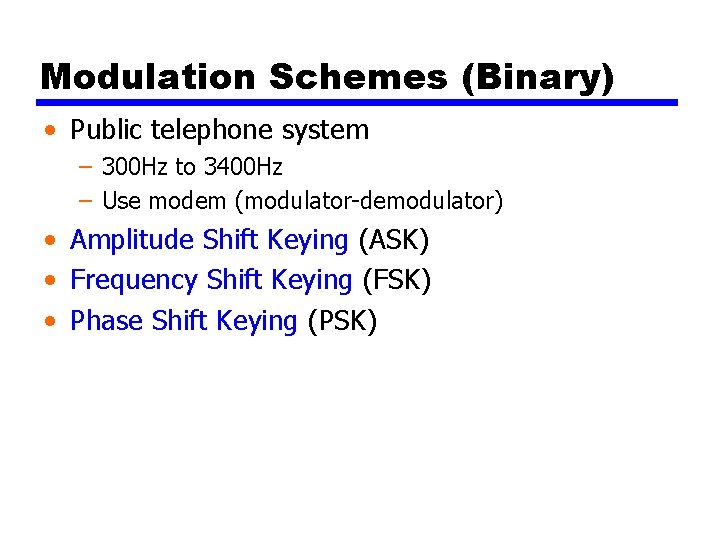 Modulation Schemes (Binary)

• Public telephone system
  – 300Hz to 3400Hz
  – Use modem (modulator-demodulator)
• Amplitude Shift Keying (ASK)
• Frequency Shift Keying (FSK)
• Phase Shift Keying (PSK)